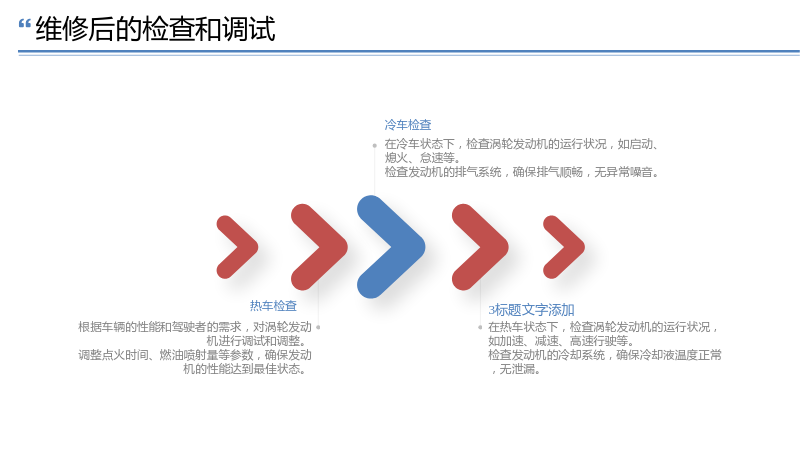 “维修后的检查和调试

冷车检查

在冷车状态下，检查涡轮发动机的运行状况，如启动、熄火、怠速等。
检查发动机的排气系统，确保排气顺畅，无异常噪音。

热车检查

根据车辆的性能和驾驶者的需求，对涡轮发动机进行调试和调整。
调整点火时间、燃油喷射量等参数，确保发动机的性能达到最佳状态。

3标题文字添加

在热车状态下，检查涡轮发动机的运行状况，如加速、减速、高速行驶等。
检查发动机的冷却系统，确保冷却液温度正常，无泄漏。